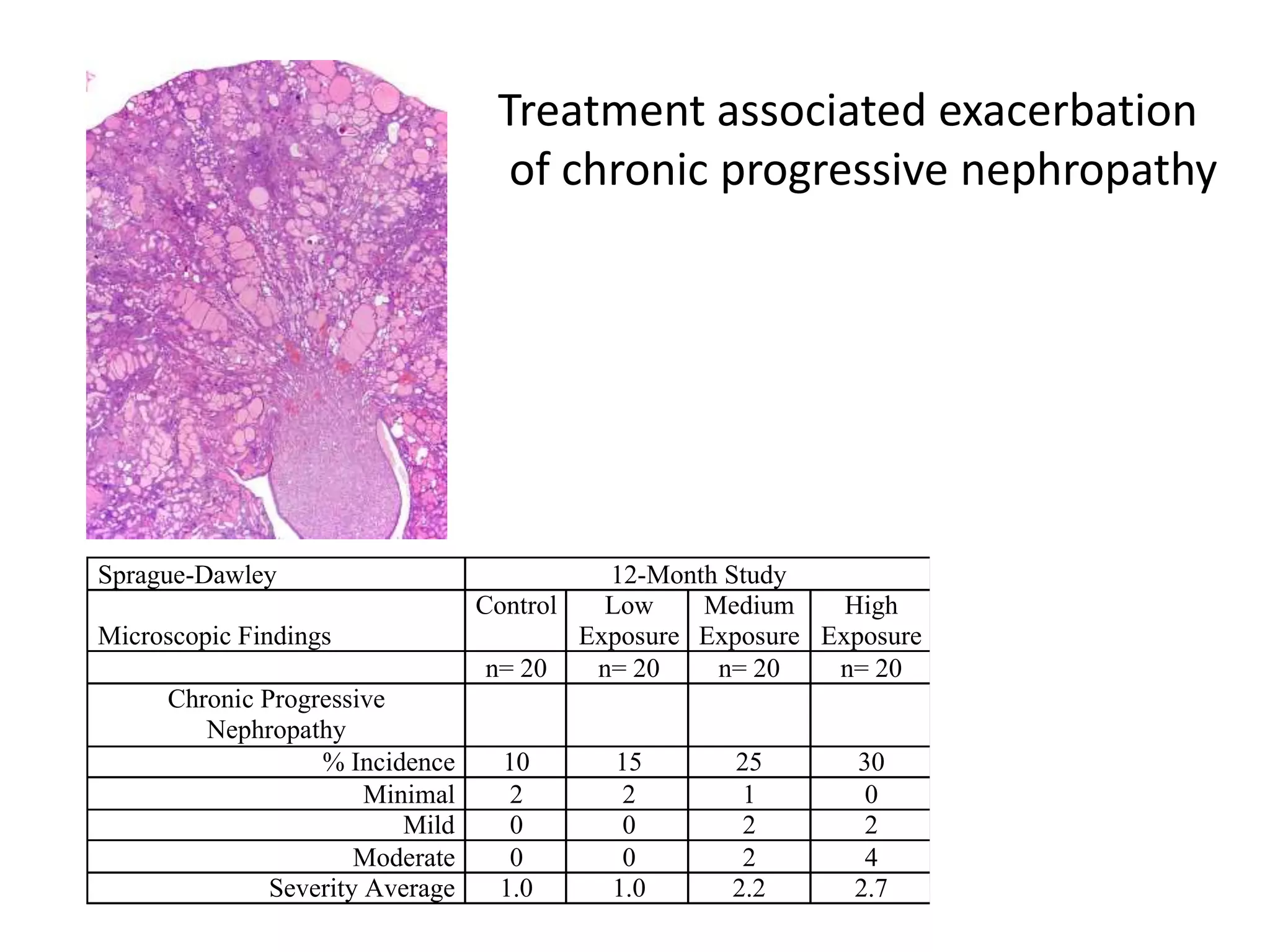 Treatment associated exacerbation of chronic progressive nephropathy

| Sprague-Dawley | 12-Month Study | | | |
|---|---|---|---|---|
| Microscopic Findings | Control | Low Exposure | Medium Exposure | High Exposure |
| | n= 20 | n= 20 | n= 20 | n= 20 |
| Chronic Progressive Nephropathy | | | | |
| % Incidence | 10 | 15 | 25 | 30 |
| Minimal | 2 | 2 | 1 | 0 |
| Mild | 0 | 0 | 2 | 2 |
| Moderate | 0 | 0 | 2 | 4 |
| Severity Average | 1.0 | 1.0 | 2.2 | 2.7 |